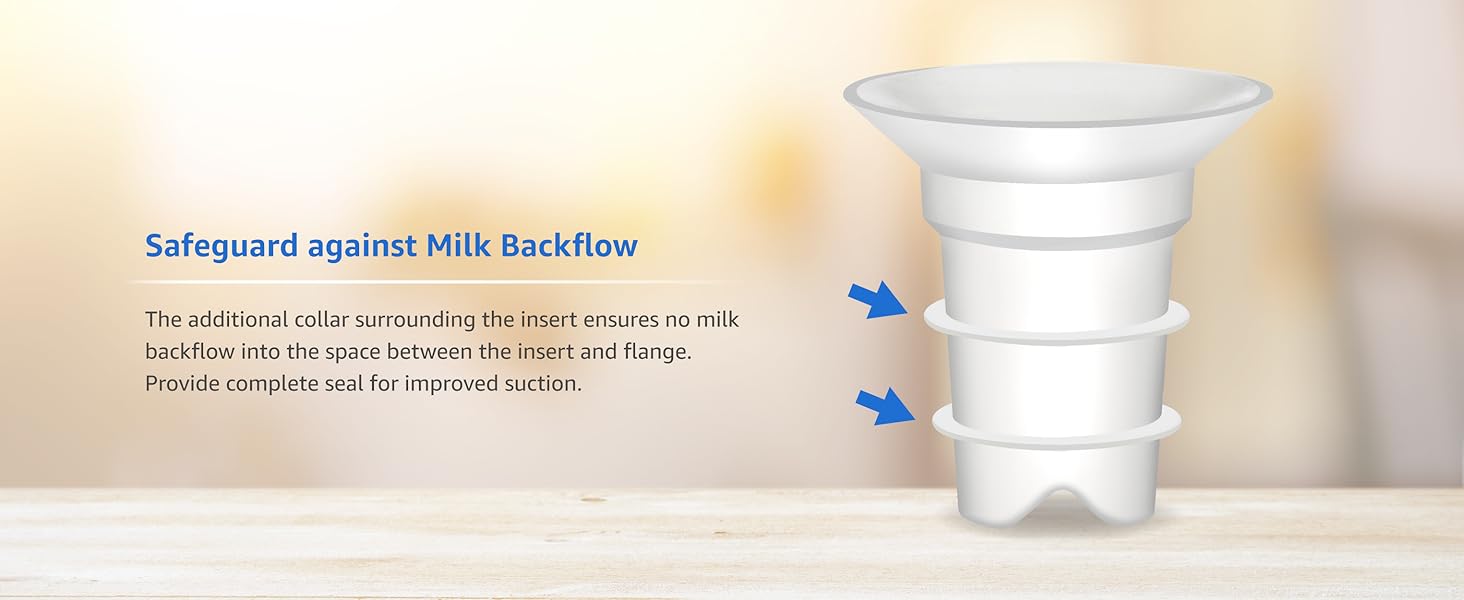 Safeguard against Milk Backflow

The additional collar surrounding the insert ensures no milk backflow into the space between the insert and flange. Provide complete seal for improved suction.